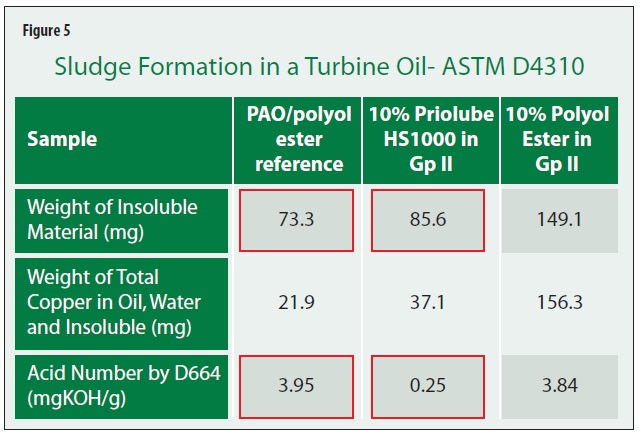 Figure 5

Sludge Formation in a Turbine Oil- ASTM D4310

| Sample | PAO/polyol ester reference | 10% Priolube HS1000 in Gp II | 10% Polyol Ester in Gp II |
|---|---|---|---|
| Weight of Insoluble Material (mg) | 73.3 | 85.6 | 149.1 |
| Weight of Total Copper in Oil, Water and Insoluble (mg) | 21.9 | 37.1 | 156.3 |
| Acid Number by D664 (mgKOH/g) | 3.95 | 0.25 | 3.84 |